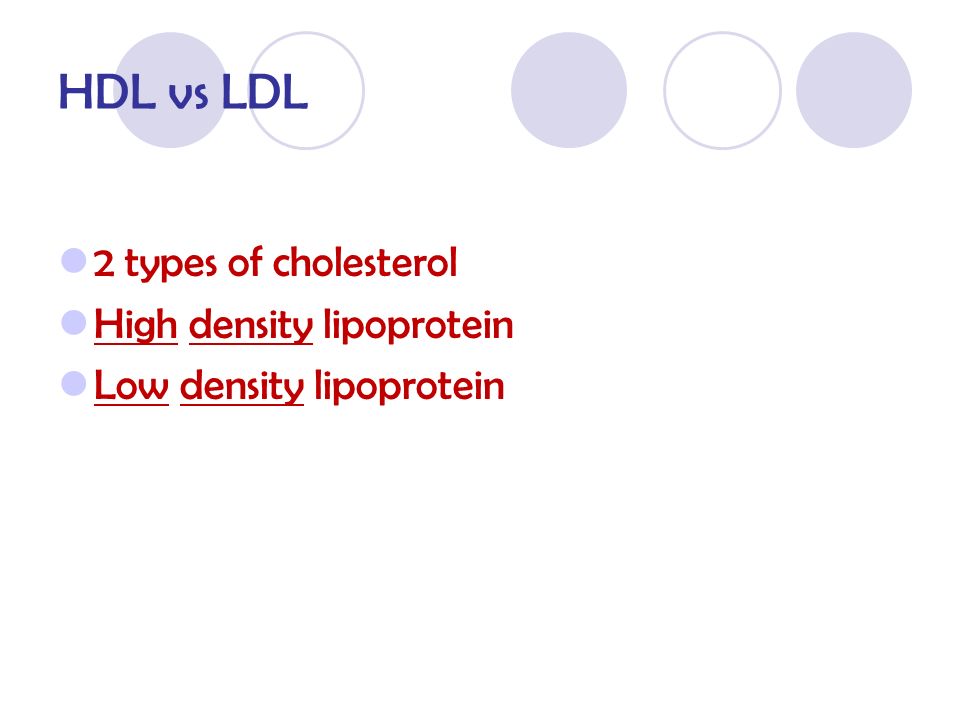 HDL vs LDL

- 2 types of cholesterol
- High density lipoprotein
- Low density lipoprotein